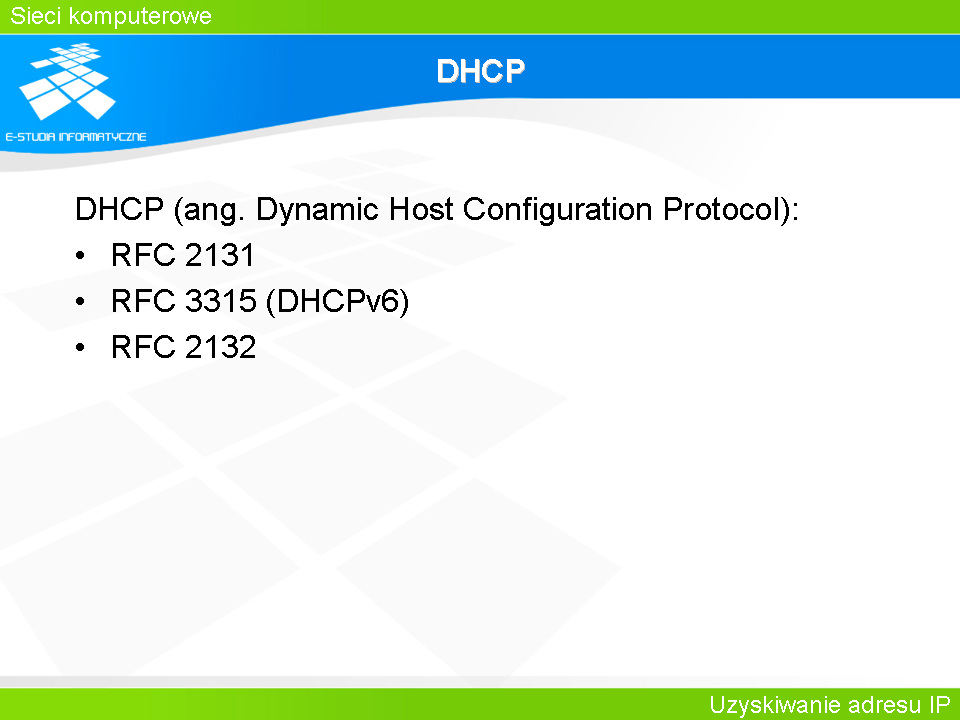 Sieci komputerowe

E-STUDIA INFORMATYCZNE

DHCP

DHCP (ang. Dynamic Host Configuration Protocol):
• RFC 2131
• RFC 3315 (DHCPv6)
• RFC 2132

Uzyskiwanie adresu IP